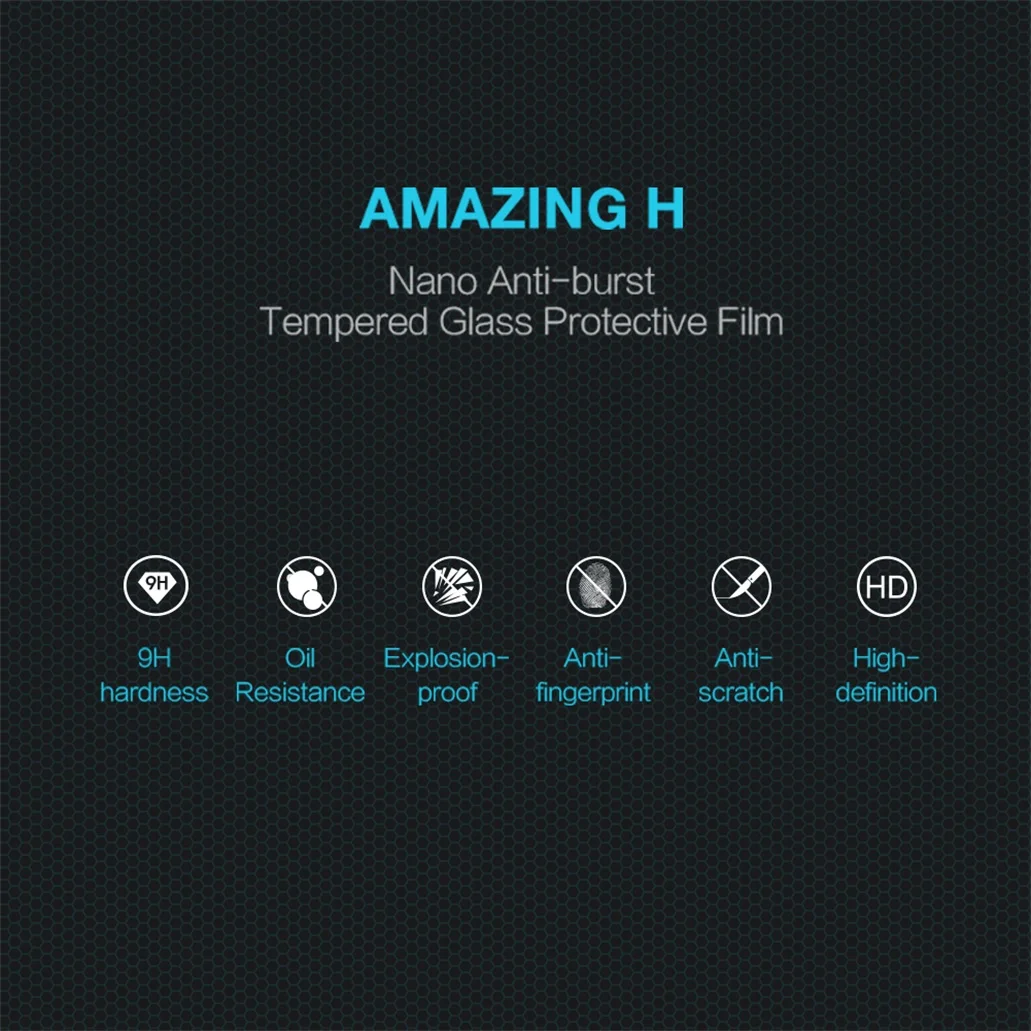 AMAZING H

Nano Anti-burst
Tempered Glass Protective Film

9H

9H hardness

Oil Resistance

Explosion-proof

Anti-fingerprint

Anti-scratch

HD

High-definition